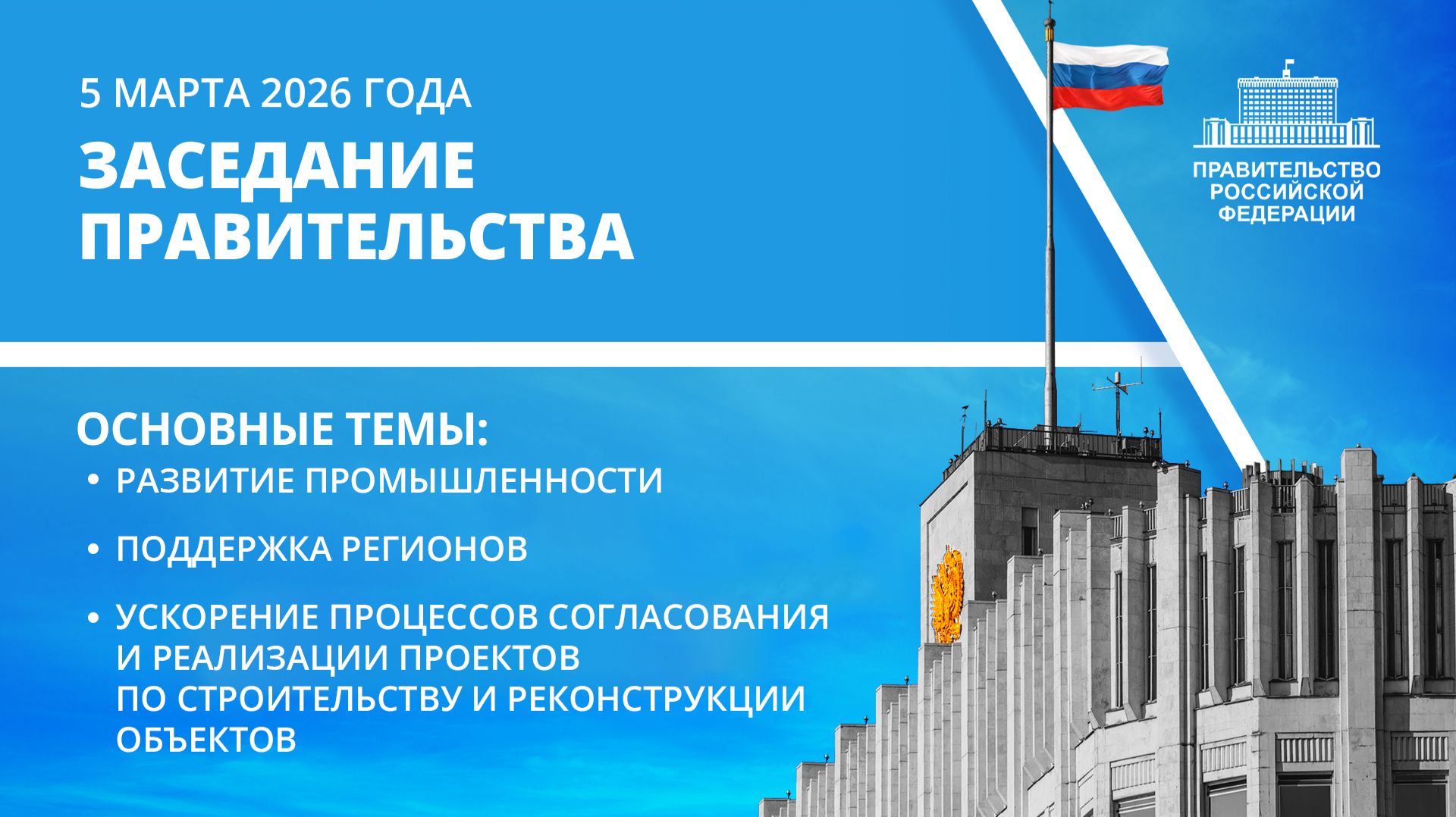 5 МАРТА 2026 ГОДА

ЗАСЕДАНИЕ ПРАВИТЕЛЬСТВА

ПРАВИТЕЛЬСТВО РОССИЙСКОЙ ФЕДЕРАЦИИ

ОСНОВНЫЕ ТЕМЫ:

• РАЗВИТИЕ ПРОМЫШЛЕННОСТИ

• ПОДДЕРЖКА РЕГИОНОВ

• УСКОРЕНИЕ ПРОЦЕССОВ СОГЛАСОВАНИЯ И РЕАЛИЗАЦИИ ПРОЕКТОВ ПО СТРОИТЕЛЬСТВУ И РЕКОНСТРУКЦИИ ОБЪЕКТОВ